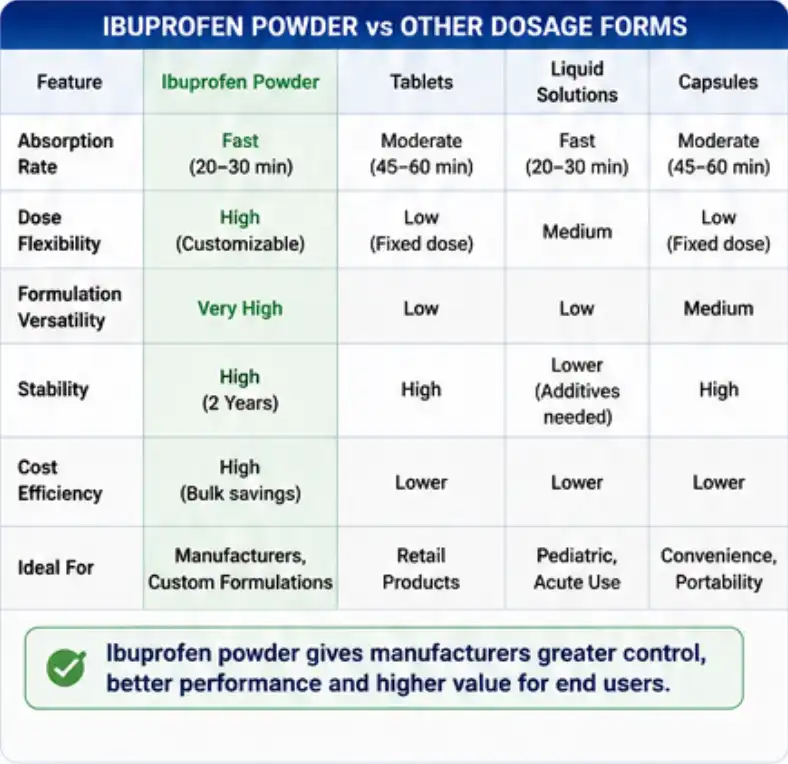 IBUPROFEN POWDER vs OTHER DOSAGE FORMS

| Feature | Ibuprofen Powder | Tablets | Liquid Solutions | Capsules |
|---|---|---|---|---|
| Absorption Rate | Fast (20–30 min) | Moderate (45–60 min) | Fast (20–30 min) | Moderate (45–60 min) |
| Dose Flexibility | High (Customizable) | Low (Fixed dose) | Medium | Low (Fixed dose) |
| Formulation Versatility | Very High | Low | Low | Medium |
| Stability | High (2 Years) | High | Lower (Additives needed) | High |
| Cost Efficiency | High (Bulk savings) | Lower | Lower | Lower |
| Ideal For | Manufacturers, Custom Formulations | Retail Products | Pediatric, Acute Use | Convenience, Portability |

Ibuprofen powder gives manufacturers greater control, better performance and higher value for end users.